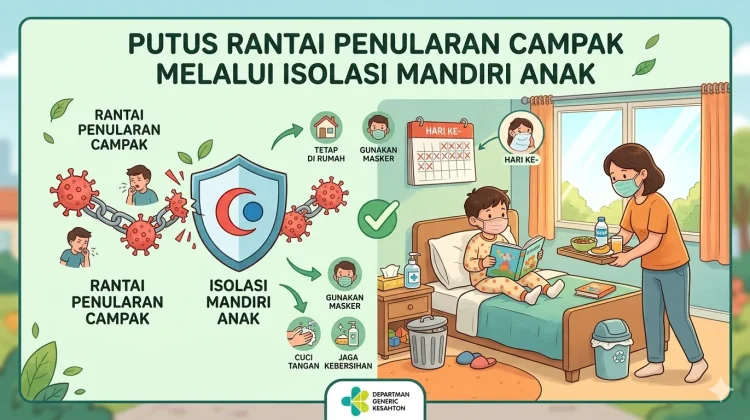 PUTUS RANTAI PENULARAN CAMPAK MELALUI ISOLASI MANDIRI ANAK

RANTAI PENULARAN CAMPAK

RANTAI PENULARAN CAMPAK

ISOLASI MANDIRI ANAK

TETAP DI RUMAH

GUNAKAN MASKER

GUNAKAN MASKER

CUCI TANGAN

JAGA KEBERSIHAN

HARI KE-

HARI KE-

DEPARTMAN GENERIC KESAHTON